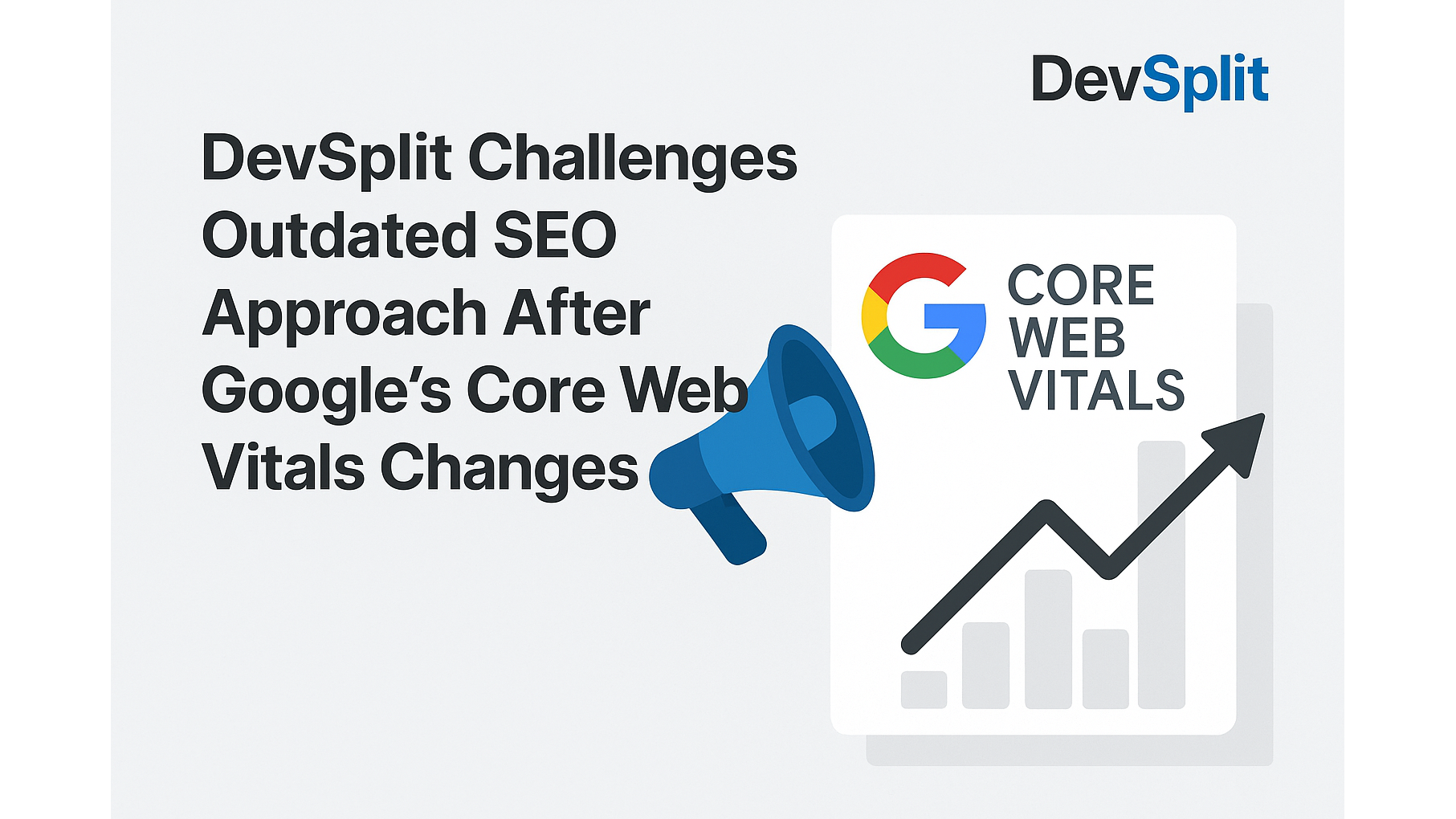 DevSplit

DevSplit Challenges Outdated SEO Approach After Google's Core Web Vitals Changes

G

CORE WEB VITALS